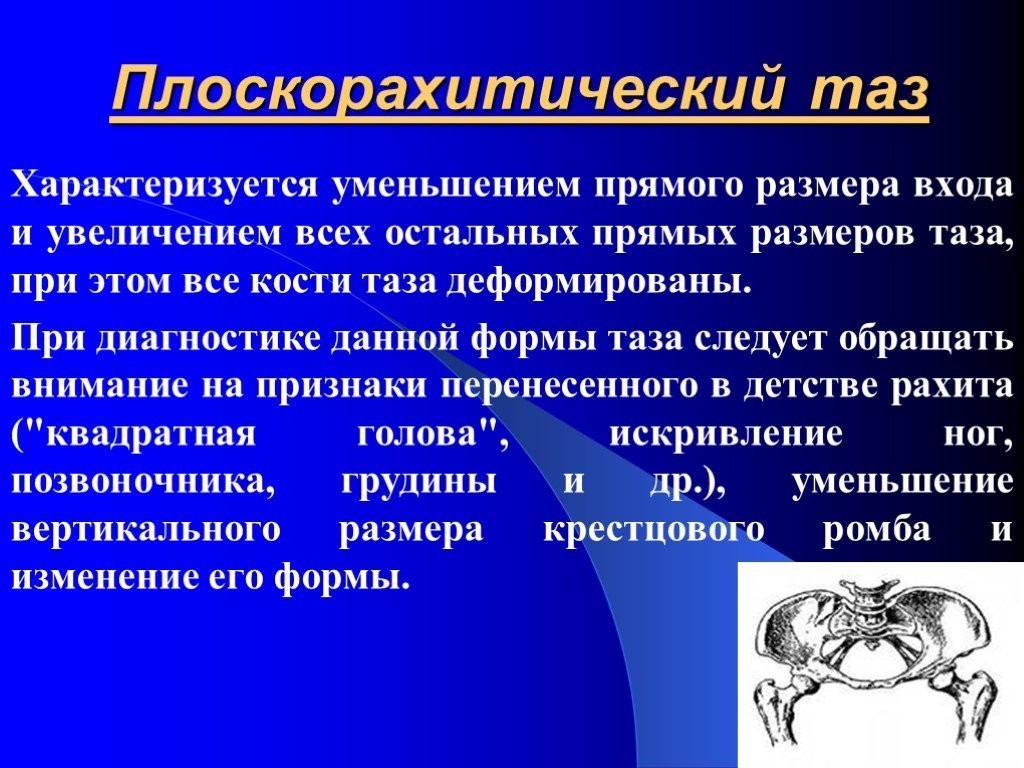 Плоскорахитический таз

Характеризуется уменьшением прямого размера входа и увеличением всех остальных прямых размеров таза, при этом все кости таза деформированы.

При диагностике данной формы таза следует обращать внимание на признаки перенесенного в детстве рахита ("квадратная голова", искривление ног, позвоночника, грудины и др.), уменьшение вертикального размера крестцового ромба и изменение его формы.